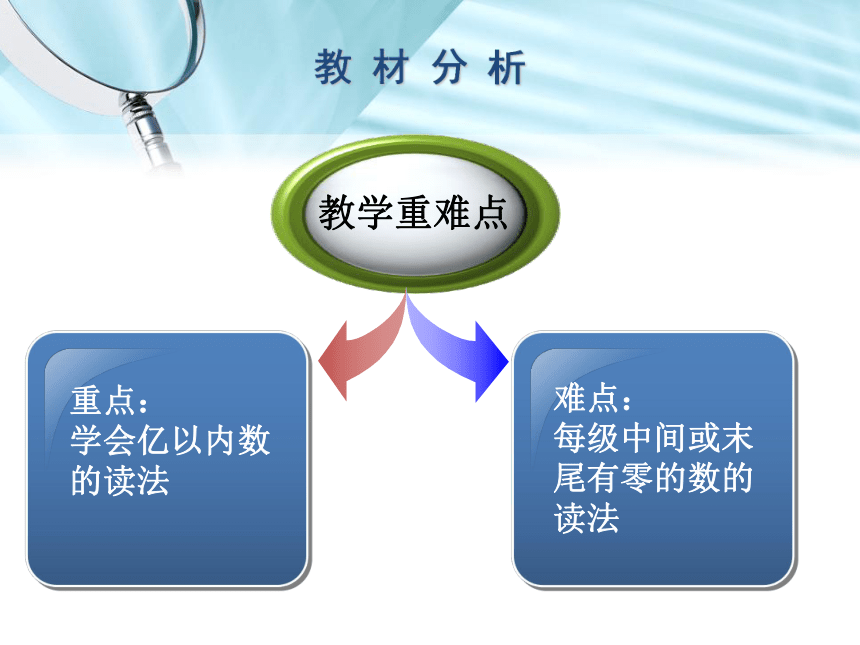 教材分析

教学重难点

重点：
学会亿以内数的读法

难点：
每级中间或末尾有零的数的读法